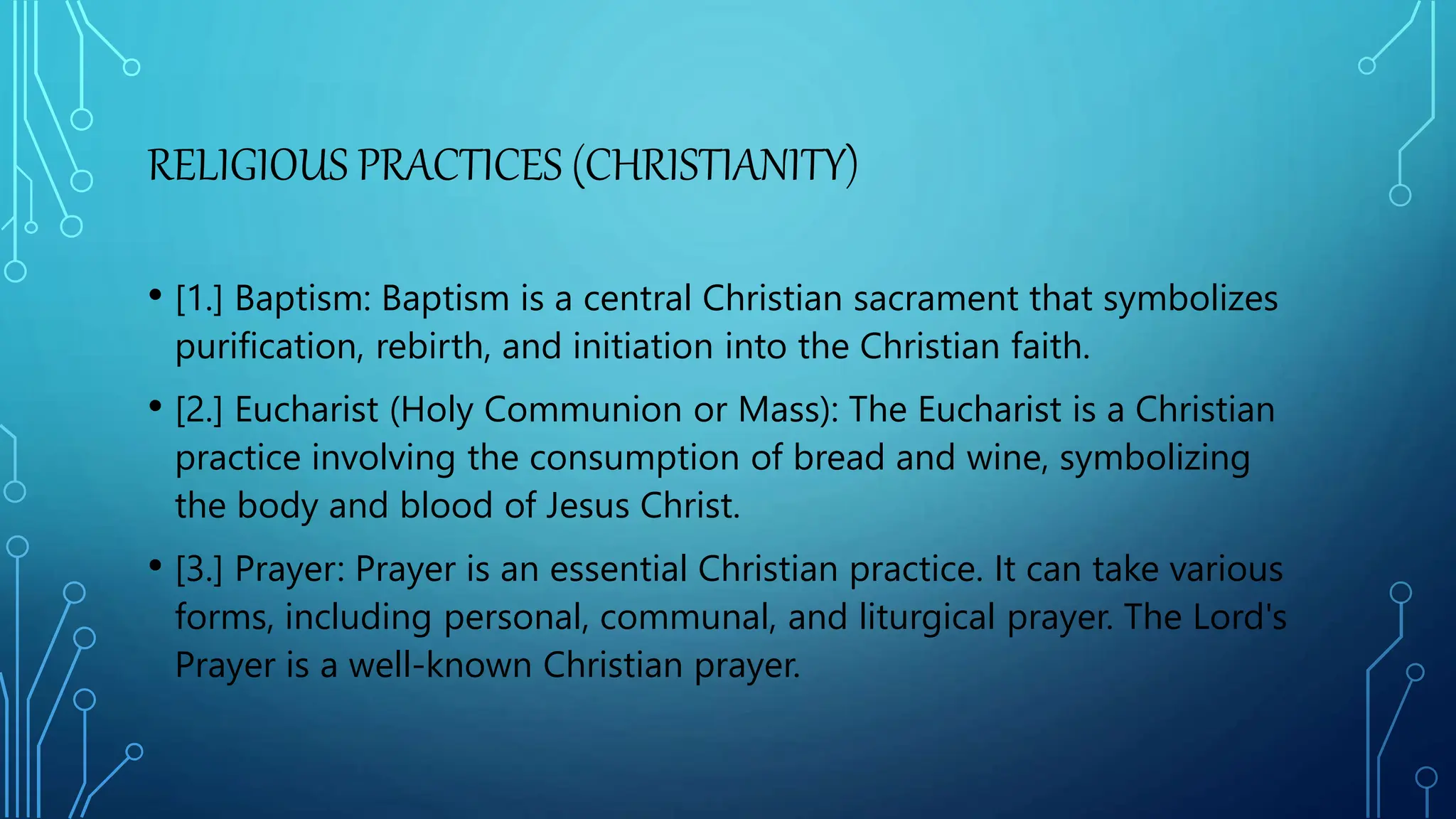 RELIGIOUS PRACTICES (CHRISTIANITY)

• [1.] Baptism: Baptism is a central Christian sacrament that symbolizes purification, rebirth, and initiation into the Christian faith.

• [2.] Eucharist (Holy Communion or Mass): The Eucharist is a Christian practice involving the consumption of bread and wine, symbolizing the body and blood of Jesus Christ.

• [3.] Prayer: Prayer is an essential Christian practice. It can take various forms, including personal, communal, and liturgical prayer. The Lord's Prayer is a well-known Christian prayer.